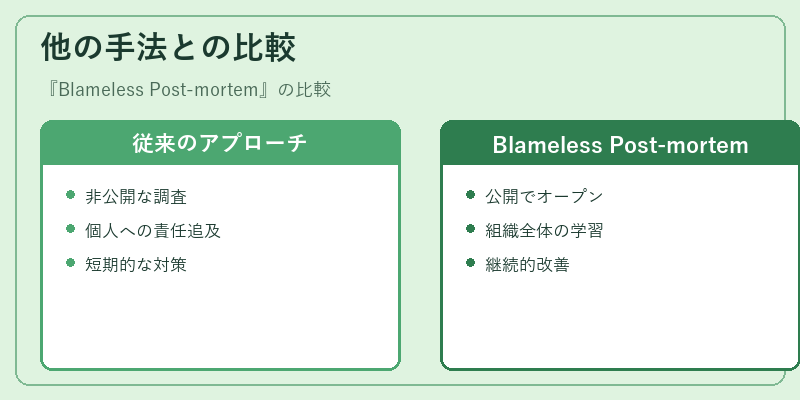 他の手法との比較

『Blameless Post-mortem』の比較

従来のアプローチ

- 非公開な調査
- 個人への責任追及
- 短期的な対策

Blameless Post-mortem

- 公開でオープン
- 組織全体の学習
- 継続的改善